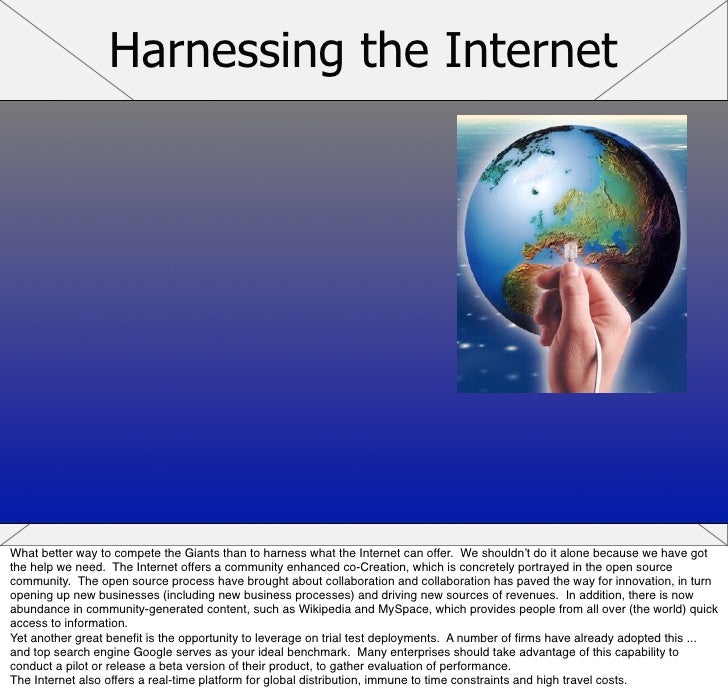 Harnessing the Internet

What better way to compete the Giants than to harness what the Internet can offer. We shouldn't do it alone because we have got the help we need. The Internet offers a community enhanced co-Creation, which is concretely portrayed in the open source community. The open source process have brought about collaboration and collaboration has paved the way for innovation, in turn opening up new businesses (including new business processes) and driving new sources of revenues. In addition, there is now abundance in community-generated content, such as Wikipedia and MySpace, which provides people from all over (the world) quick access to information.
Yet another great benefit is the opportunity to leverage on trial test deployments. A number of firms have already adopted this ... and top search engine Google serves as your ideal benchmark. Many enterprises should take advantage of this capability to conduct a pilot or release a beta version of their product, to gather evaluation of performance.
The Internet also offers a real-time platform for global distribution, immune to time constraints and high travel costs.